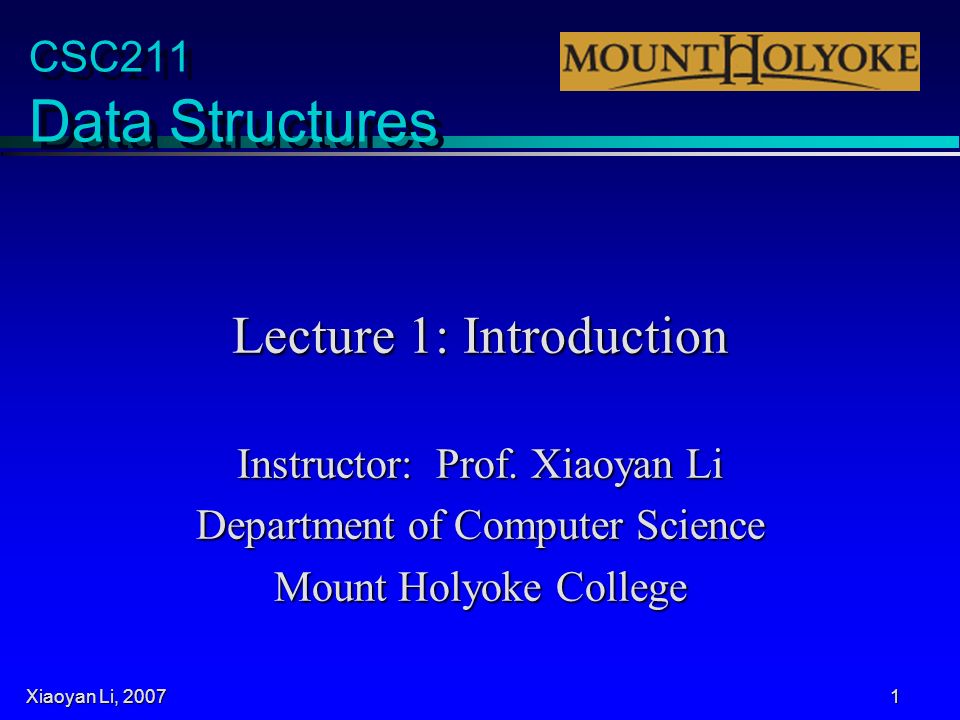 CSC211
Data Structures

MOUNT HOLYOKE

Lecture 1: Introduction

Instructor: Prof. Xiaoyan Li
Department of Computer Science
Mount Holyoke College

Xiaoyan Li, 2007

1